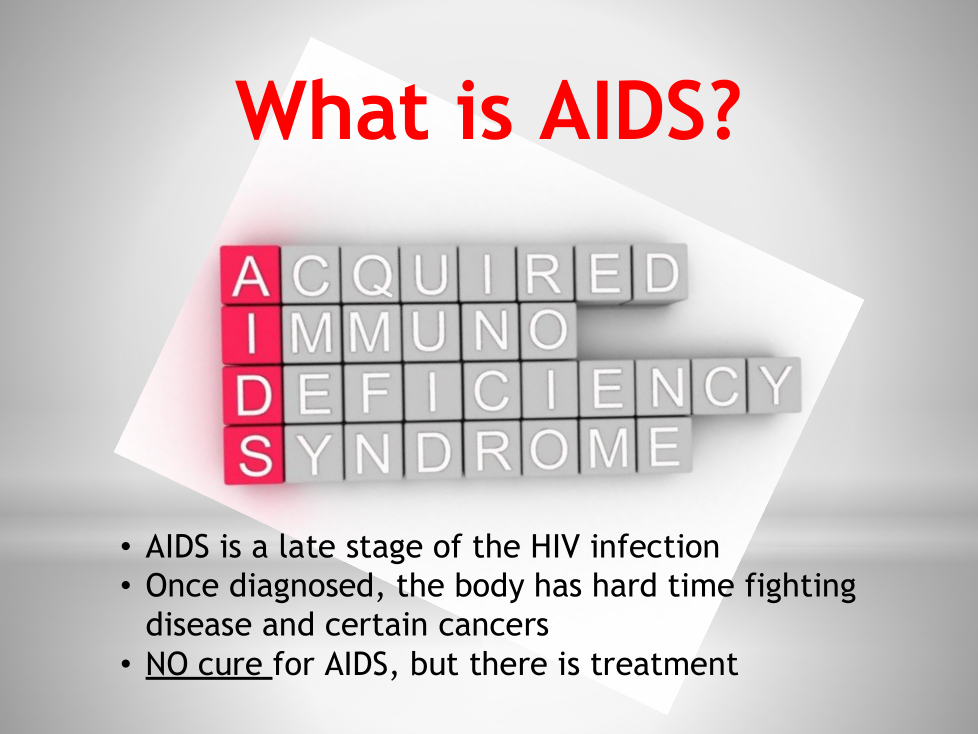 What is AIDS?

ACQUIRED
IMMUNO
DEFICIENCY
SYNDROME

• AIDS is a late stage of the HIV infection
• Once diagnosed, the body has hard time fighting disease and certain cancers
• NO cure for AIDS, but there is treatment